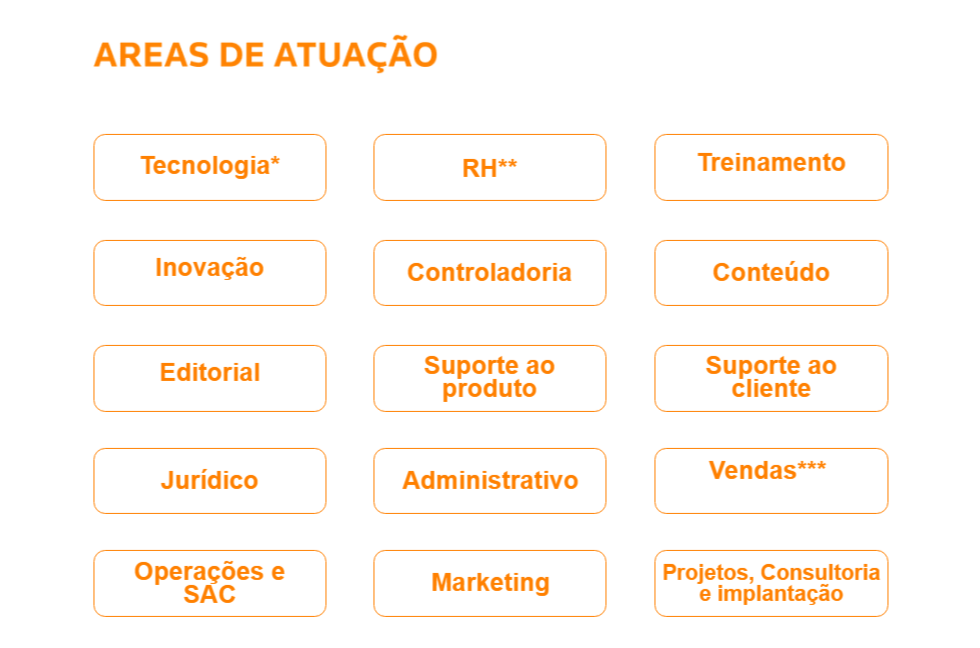 AREAS DE ATUAÇÃO

Tecnologia*

RH**

Treinamento

Inovação

Controladoria

Conteúdo

Editorial

Suporte ao produto

Suporte ao cliente

Jurídico

Administrativo

Vendas***

Operações e SAC

Marketing

Projetos, Consultoria e implantação